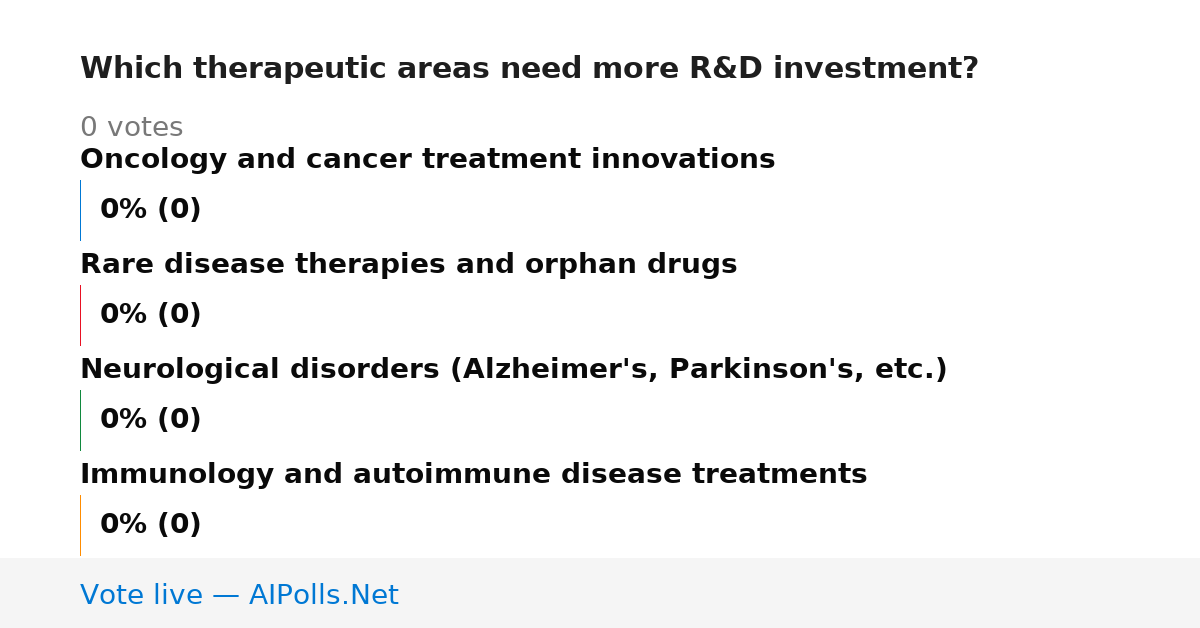 Which therapeutic areas need more R&D investment?

0 votes

Oncology and cancer treatment innovations

0% (0)

Rare disease therapies and orphan drugs

0% (0)

Neurological disorders (Alzheimer's, Parkinson's, etc.)

0% (0)

Immunology and autoimmune disease treatments

0% (0)

Vote live — AIPolls.Net